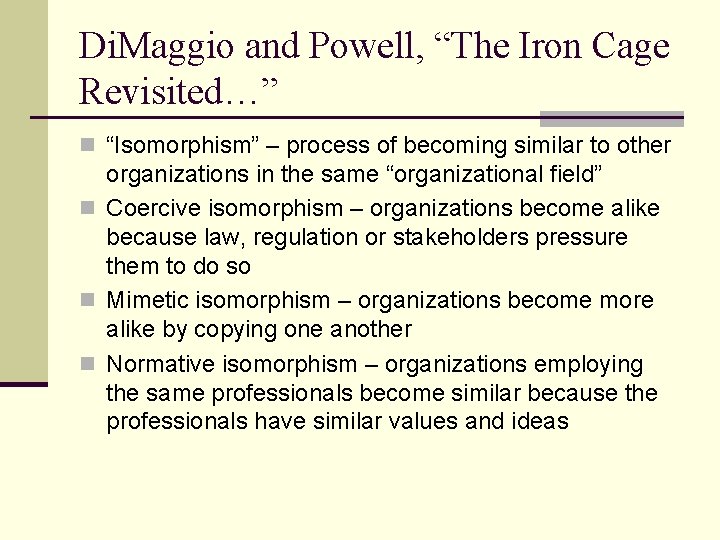 DiMaggio and Powell, “The Iron Cage Revisited…”

“Isomorphism” – process of becoming similar to other organizations in the same “organizational field”

Coercive isomorphism – organizations become alike because law, regulation or stakeholders pressure them to do so

Mimetic isomorphism – organizations become more alike by copying one another

Normative isomorphism – organizations employing the same professionals become similar because the professionals have similar values and ideas